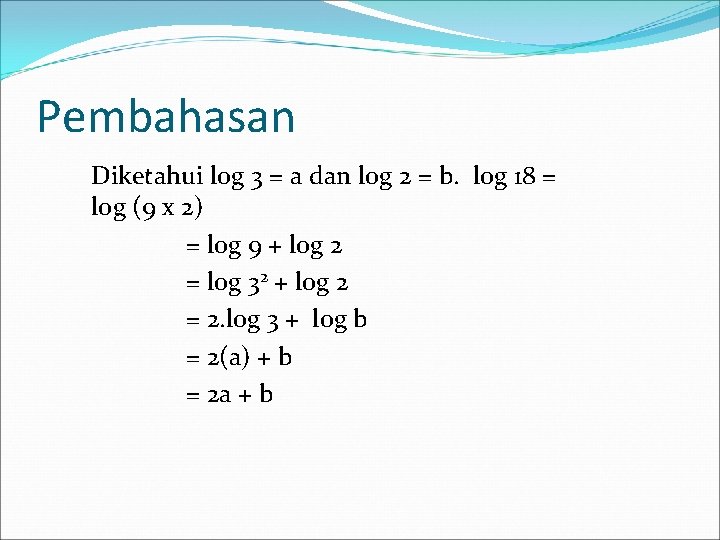 Pembahasan

Diketahui log 3 = a dan log 2 = b. log 18 = log (9 x 2)

= log 9 + log 2

= log $3^2$ + log 2

= 2.log 3 + log b

= 2(a) + b

= 2a + b